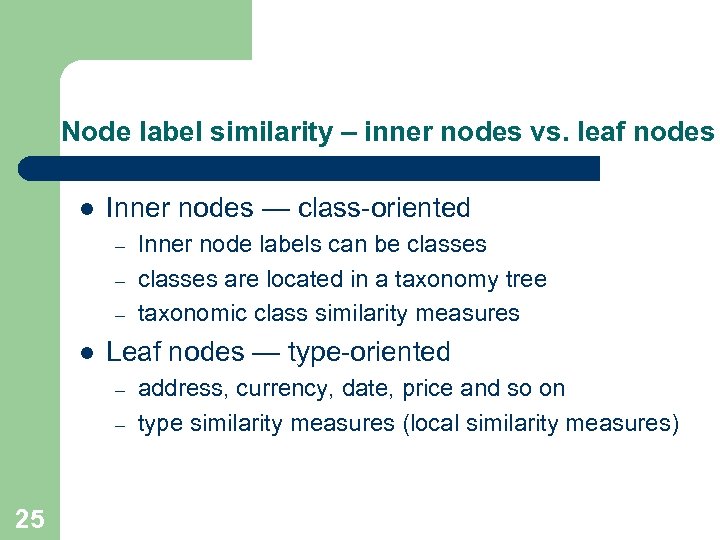 Node label similarity – inner nodes vs. leaf nodes

- Inner nodes — class-oriented
  – Inner node labels can be classes
  – classes are located in a taxonomy tree
  – taxonomic class similarity measures
- Leaf nodes — type-oriented
  – address, currency, date, price and so on
  – type similarity measures (local similarity measures)

25